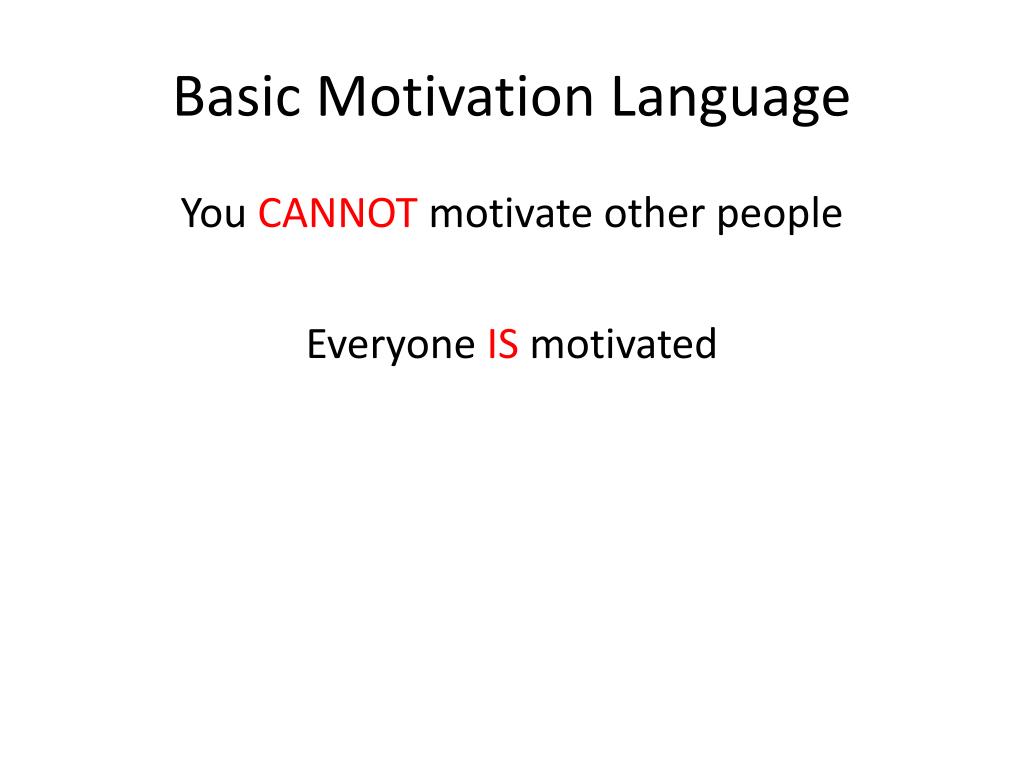 Basic Motivation Language

You CANNOT motivate other people

Everyone IS motivated